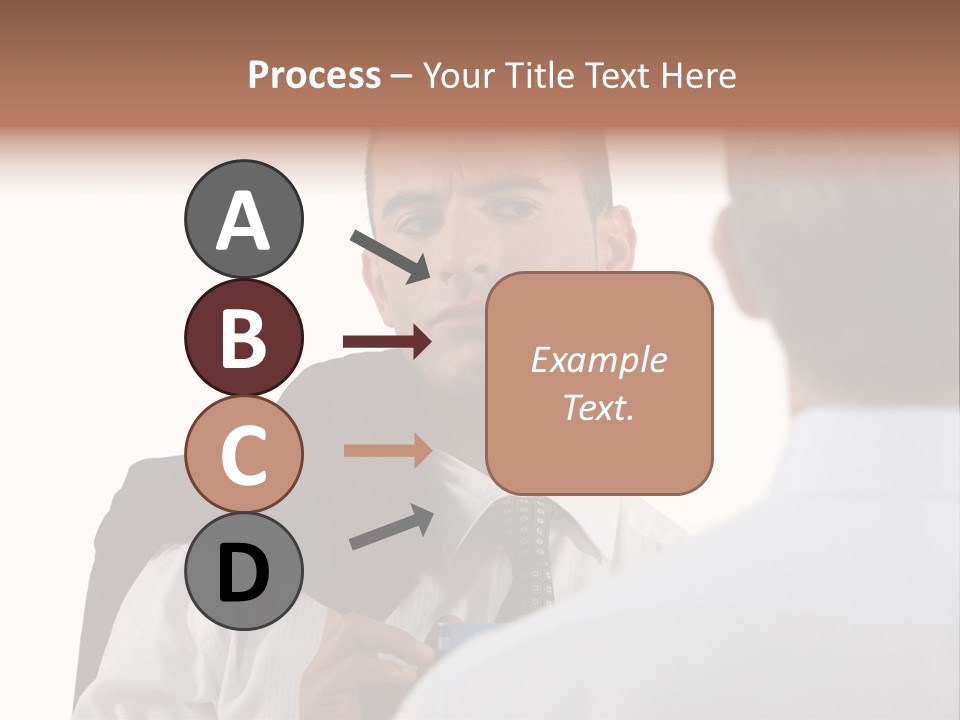 Process – Your Title Text Here

A

B

C

D

Example Text.